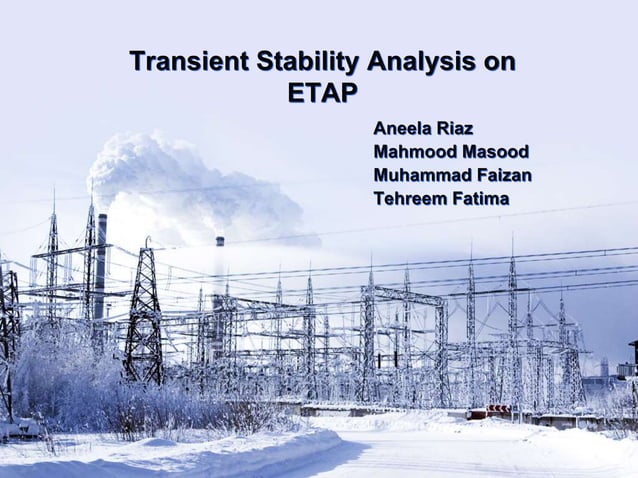 Transient Stability Analysis on ETAP

Aneela Riaz
Mahmood Masood
Muhammad Faizan
Tehreem Fatima